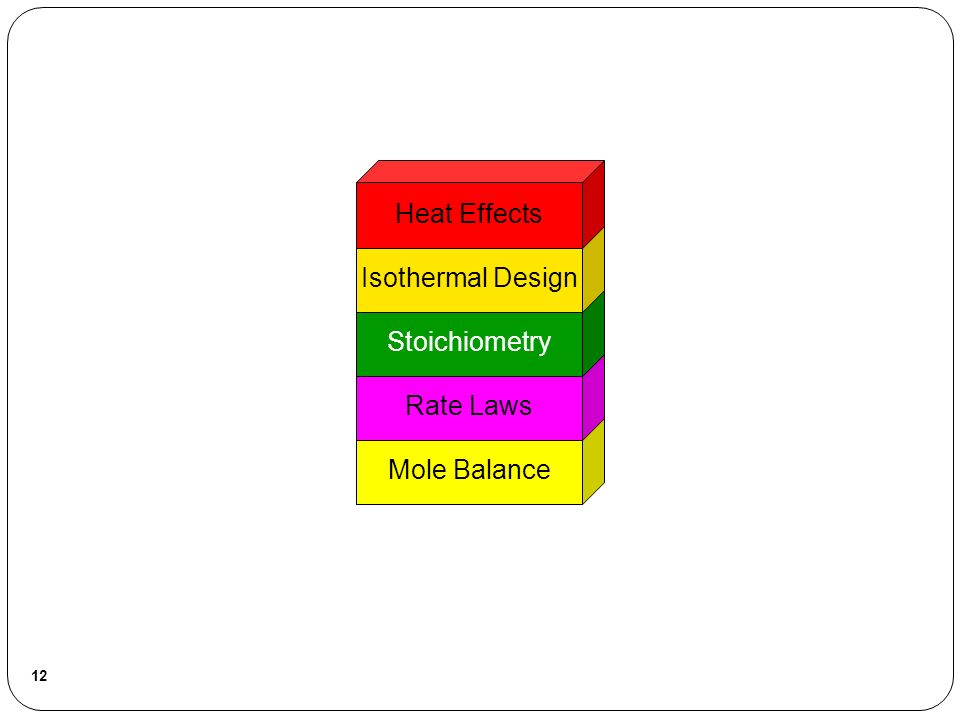 Heat Effects

Isothermal Design

Stoichiometry

Rate Laws

Mole Balance

12